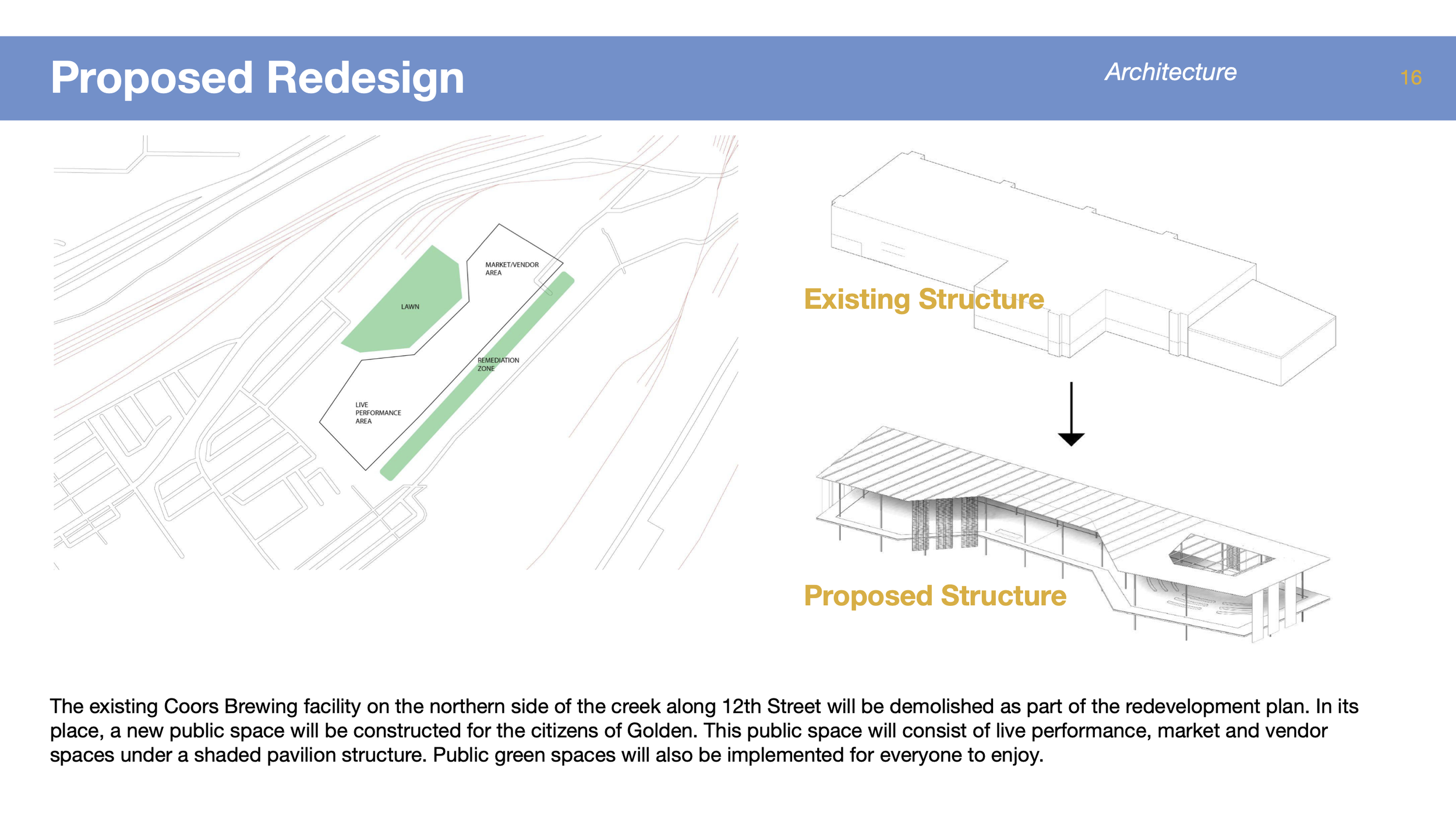 Proposed Redesign

Architecture

16

MARKET/VENDOR AREA

LAWN

REMEDIATION ZONE

LIVE PERFORMANCE AREA

Existing Structure

Proposed Structure

The existing Coors Brewing facility on the northern side of the creek along 12th Street will be demolished as part of the redevelopment plan. In its place, a new public space will be constructed for the citizens of Golden. This public space will consist of live performance, market and vendor spaces under a shaded pavilion structure. Public green spaces will also be implemented for everyone to enjoy.